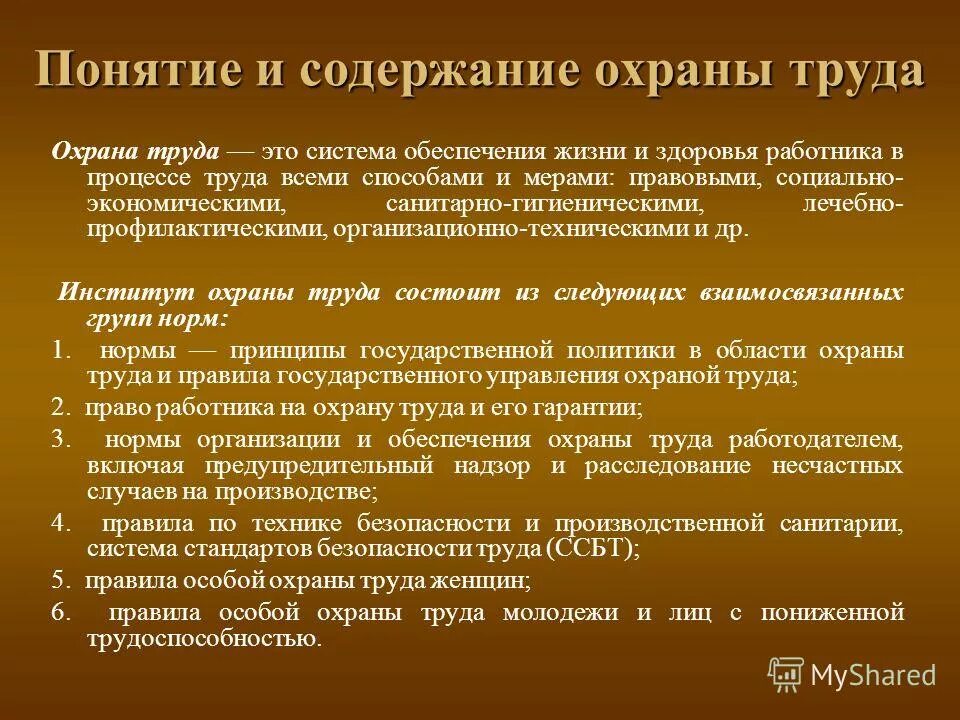 Понятие и содержание охраны труда

Охрана труда — это система обеспечения жизни и здоровья работника в процессе труда всеми способами и мерами: правовыми, социально-экономическими, санитарно-гигиеническими, лечебно-профилактическими, организационно-техническими и др.

Институт охраны труда состоит из следующих взаимосвязанных групп норм:

1. нормы — принципы государственной политики в области охраны труда и правила государственного управления охраной труда;

2. право работника на охрану труда и его гарантии;

3. нормы организации и обеспечения охраны труда работодателем, включая предупредительный надзор и расследование несчастных случаев на производстве;

4. правила по технике безопасности и производственной санитарии, система стандартов безопасности труда (ССБТ);

5. правила особой охраны труда женщин;

6. правила особой охраны труда молодежи и лиц с пониженной трудоспособностью.

MyShared